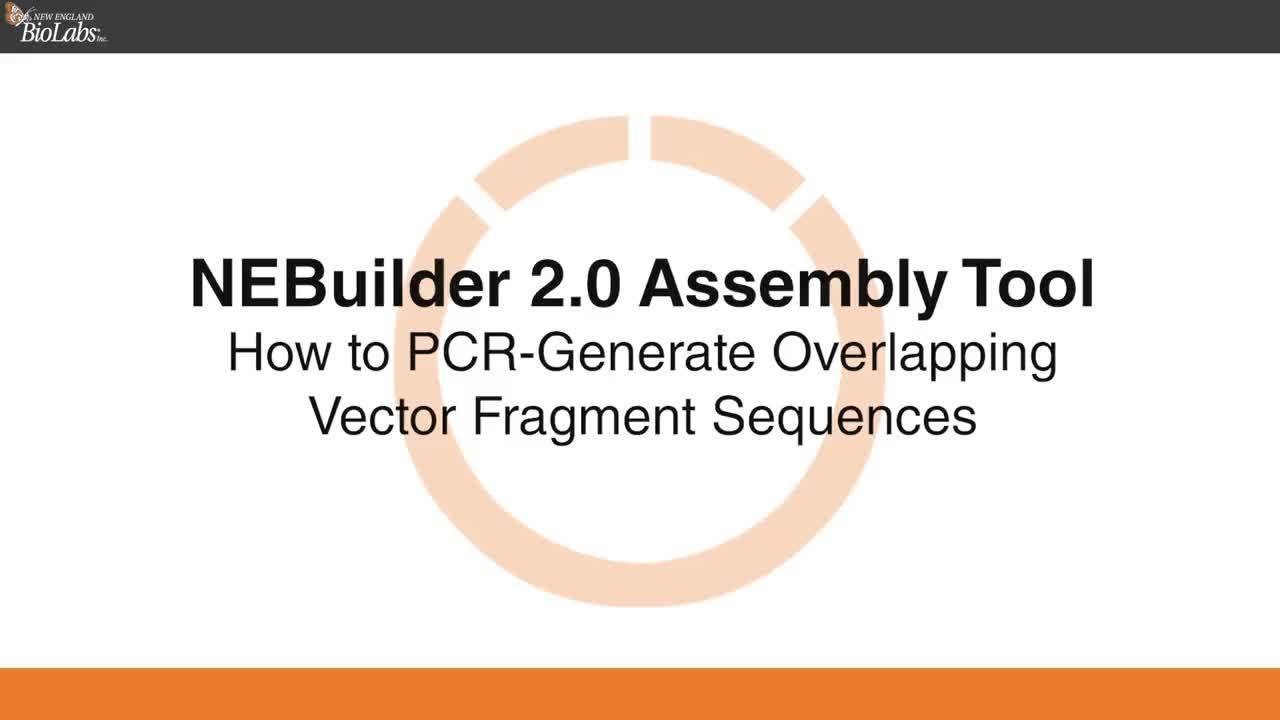 NEW ENGLAND BioLabs Inc.

NEBuilder 2.0 Assembly Tool
How to PCR-Generate Overlapping Vector Fragment Sequences